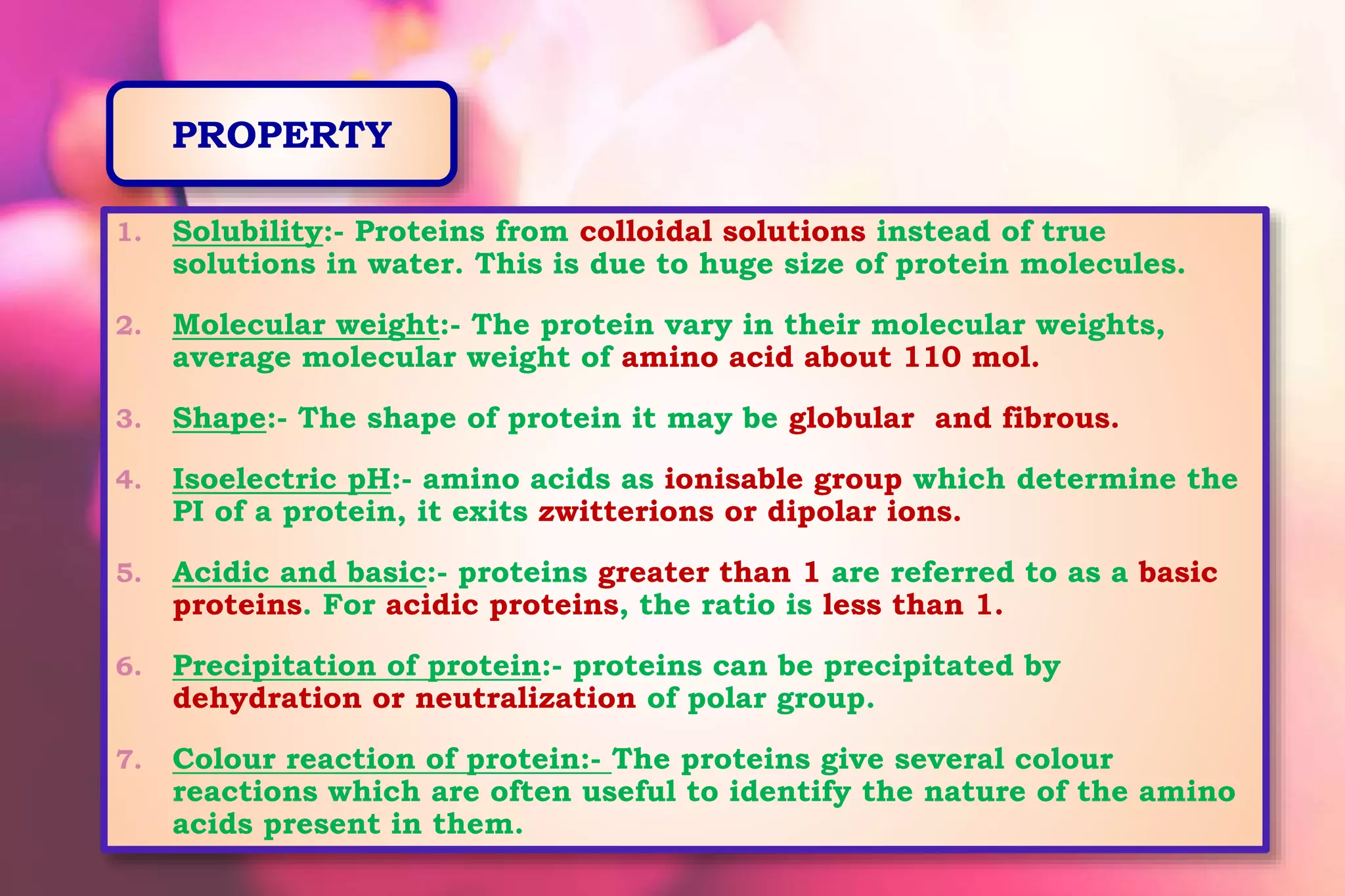 PROPERTY

1. Solubility:- Proteins from colloidal solutions instead of true solutions in water. This is due to huge size of protein molecules.

2. Molecular weight:- The protein vary in their molecular weights, average molecular weight of amino acid about 110 mol.

3. Shape:- The shape of protein it may be globular and fibrous.

4. Isoelectric pH:- amino acids as ionisable group which determine the PI of a protein, it exits zwitterions or dipolar ions.

5. Acidic and basic:- proteins greater than 1 are referred to as a basic proteins. For acidic proteins, the ratio is less than 1.

6. Precipitation of protein:- proteins can be precipitated by dehydration or neutralization of polar group.

7. Colour reaction of protein:- The proteins give several colour reactions which are often useful to identify the nature of the amino acids present in them.